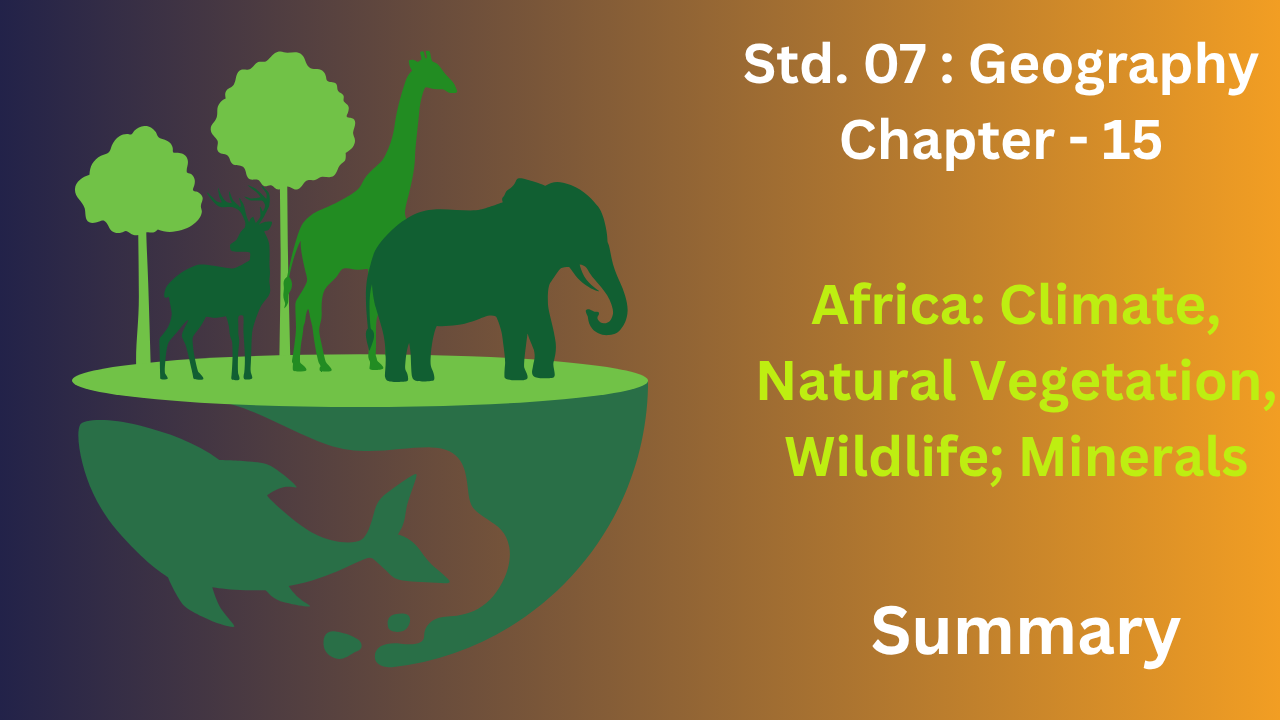 Std. 07 : Geography
Chapter - 15

Africa: Climate, Natural Vegetation, Wildlife; Minerals

Summary